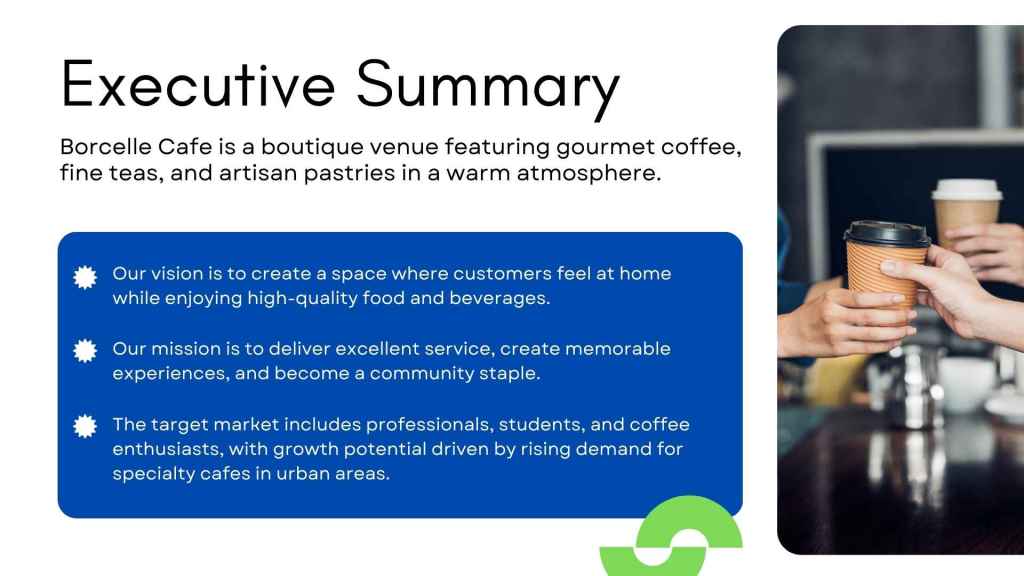 Executive Summary

Borcelle Cafe is a boutique venue featuring gourmet coffee, fine teas, and artisan pastries in a warm atmosphere.

Our vision is to create a space where customers feel at home while enjoying high-quality food and beverages.

Our mission is to deliver excellent service, create memorable experiences, and become a community staple.

The target market includes professionals, students, and coffee enthusiasts, with growth potential driven by rising demand for specialty cafes in urban areas.